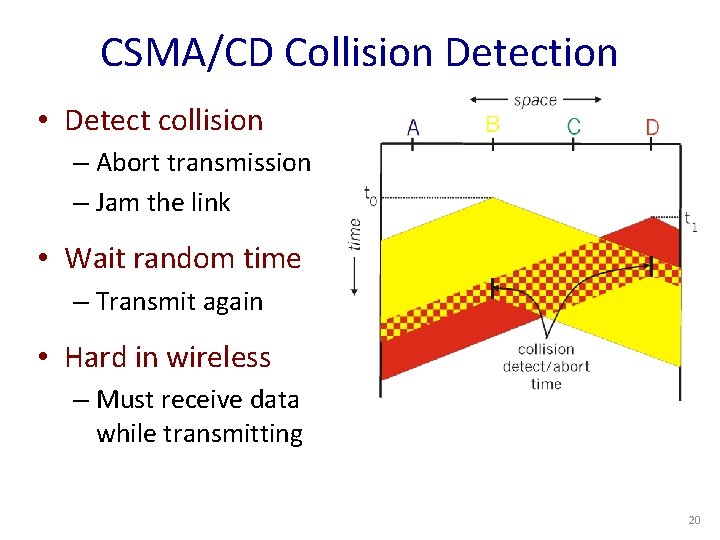 CSMA/CD Collision Detection

• Detect collision
 – Abort transmission
 – Jam the link

• Wait random time
 – Transmit again

• Hard in wireless
 – Must receive data while transmitting

space

A B C D

$t_0$

$t_1$

time

collision detect/abort time

20